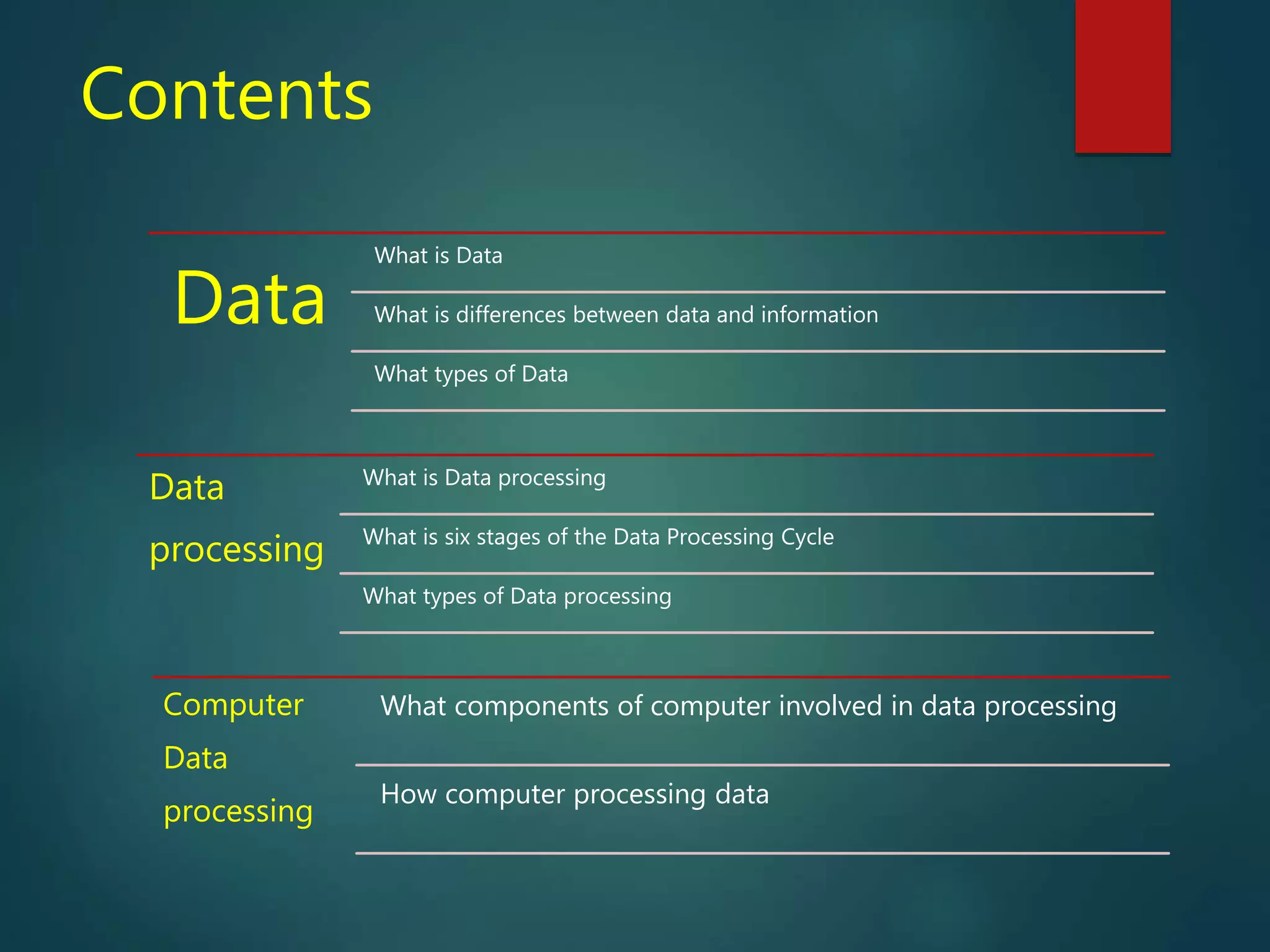 Contents

Data

What is Data

What is differences between data and information

What types of Data

Data processing

What is Data processing

What is six stages of the Data Processing Cycle

What types of Data processing

Computer Data processing

What components of computer involved in data processing

How computer processing data